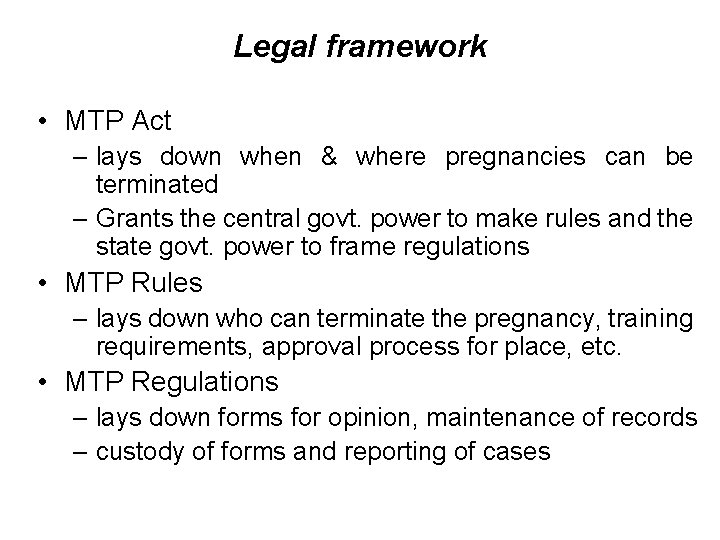 Legal framework

• MTP Act
– lays down when & where pregnancies can be terminated
– Grants the central govt. power to make rules and the state govt. power to frame regulations
• MTP Rules
– lays down who can terminate the pregnancy, training requirements, approval process for place, etc.
• MTP Regulations
– lays down forms for opinion, maintenance of records
– custody of forms and reporting of cases